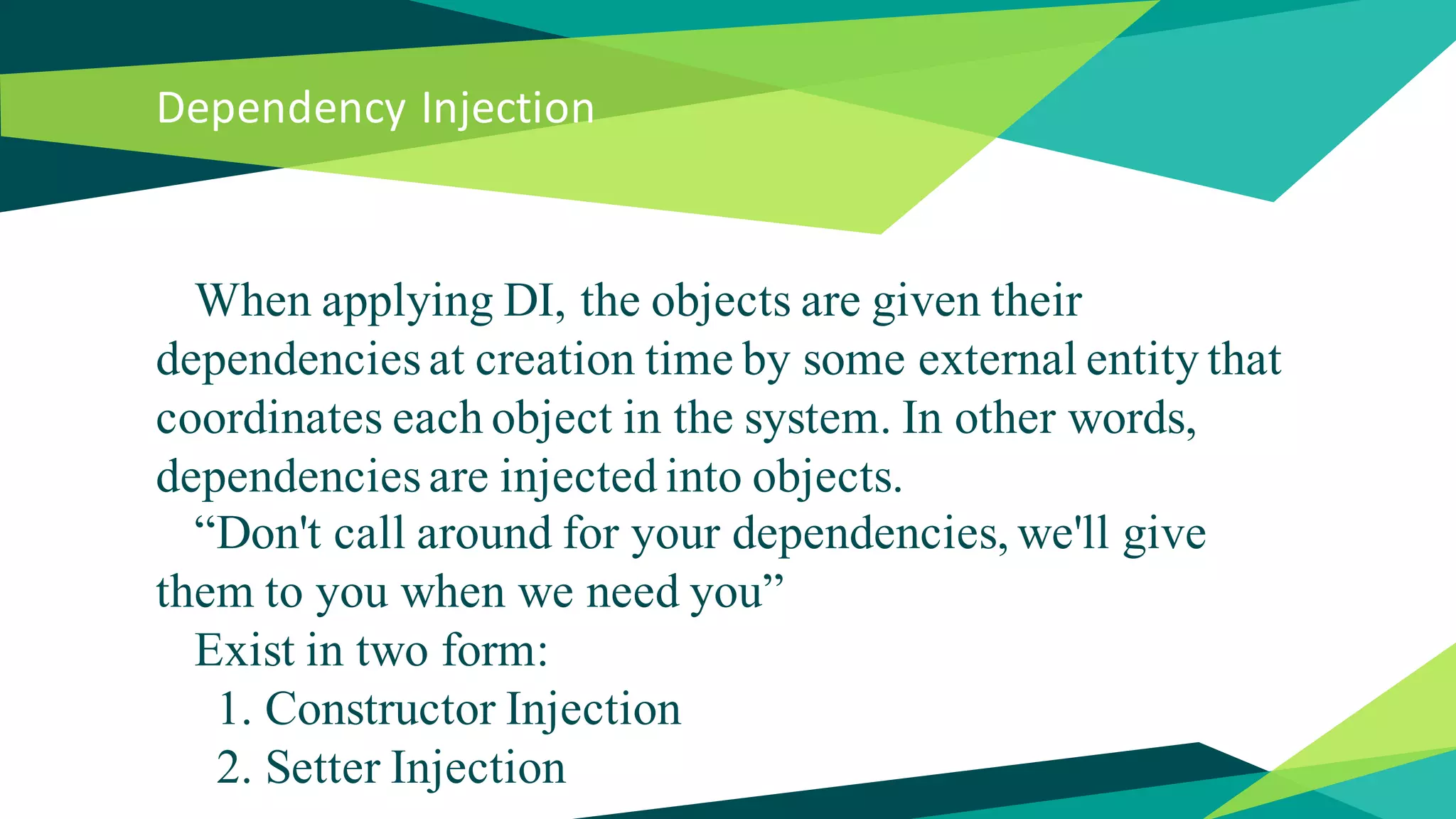 Dependency Injection

When applying DI, the objects are given their dependencies at creation time by some external entity that coordinates each object in the system. In other words, dependencies are injected into objects.

“Don't call around for your dependencies, we'll give them to you when we need you”

Exist in two form:

1. Constructor Injection
2. Setter Injection